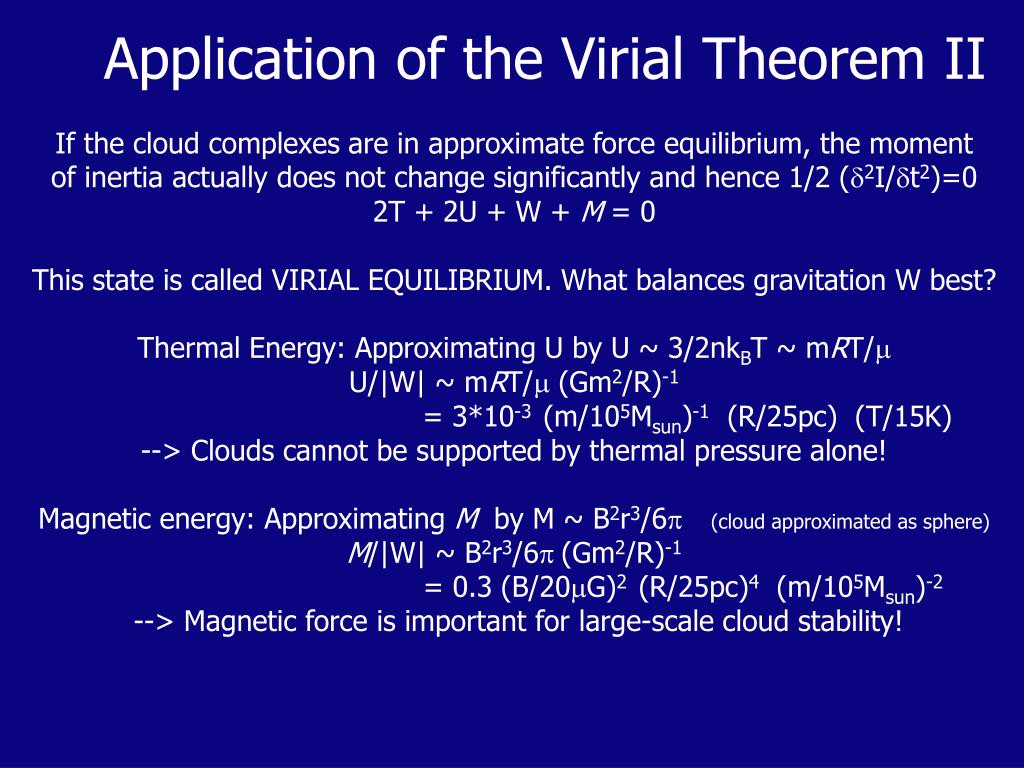 Application of the Virial Theorem II

If the cloud complexes are in approximate force equilibrium, the moment of inertia actually does not change significantly and hence $1/2\ (\delta^2 I/\delta t^2)=0$
$2T + 2U + W + M = 0$

This state is called VIRIAL EQUILIBRIUM. What balances gravitation W best?

Thermal Energy: Approximating U by $U \sim 3/2nk_BT \sim mRT/\mu$
$U/|W| \sim mRT/\mu\ (Gm^2/R)^{-1}$
$= 3*10^{-3}\ (m/10^5M_{sun})^{-1}\ (R/25pc)\ (T/15K)$
--> Clouds cannot be supported by thermal pressure alone!

Magnetic energy: Approximating $M$ by $M \sim B^2r^3/6\pi$ (cloud approximated as sphere)
$M/|W| \sim B^2r^3/6\pi\ (Gm^2/R)^{-1}$
$= 0.3\ (B/20\mu G)^2\ (R/25pc)^4\ (m/10^5M_{sun})^{-2}$
--> Magnetic force is important for large-scale cloud stability!